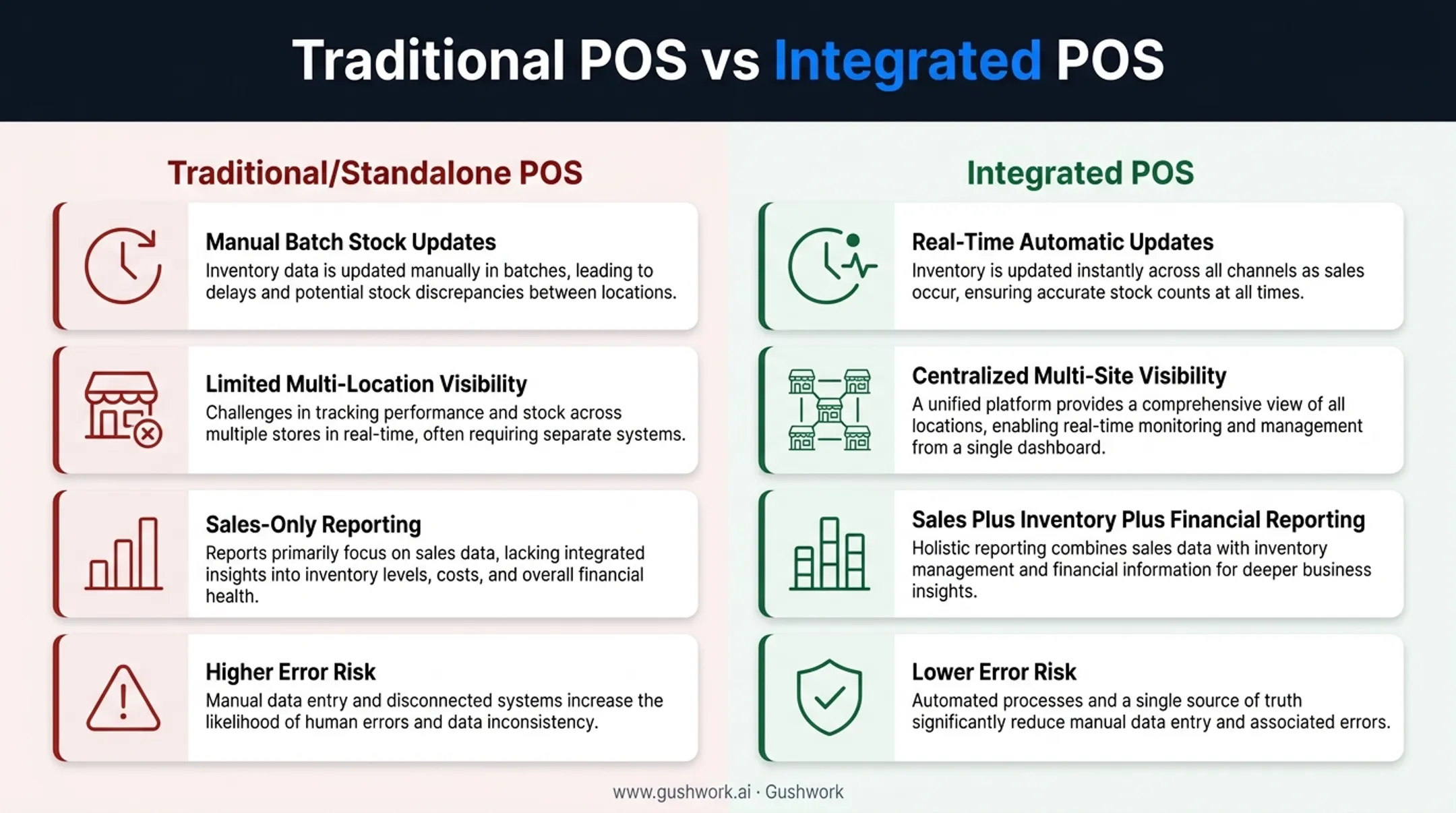 Traditional POS vs Integrated POS

Traditional/Standalone POS

Manual Batch Stock Updates
Inventory data is updated manually in batches, leading to delays and potential stock discrepancies between locations.

Limited Multi-Location Visibility
Challenges in tracking performance and stock across multiple stores in real-time, often requiring separate systems.

Sales-Only Reporting
Reports primarily focus on sales data, lacking integrated insights into inventory levels, costs, and overall financial health.

Higher Error Risk
Manual data entry and disconnected systems increase the likelihood of human errors and data inconsistency.

Integrated POS

Real-Time Automatic Updates
Inventory is updated instantly across all channels as sales occur, ensuring accurate stock counts at all times.

Centralized Multi-Site Visibility
A unified platform provides a comprehensive view of all locations, enabling real-time monitoring and management from a single dashboard.

Sales Plus Inventory Plus Financial Reporting
Holistic reporting combines sales data with inventory management and financial information for deeper business insights.

Lower Error Risk
Automated processes and a single source of truth significantly reduce manual data entry and associated errors.

www.gushwork.ai · Gushwork